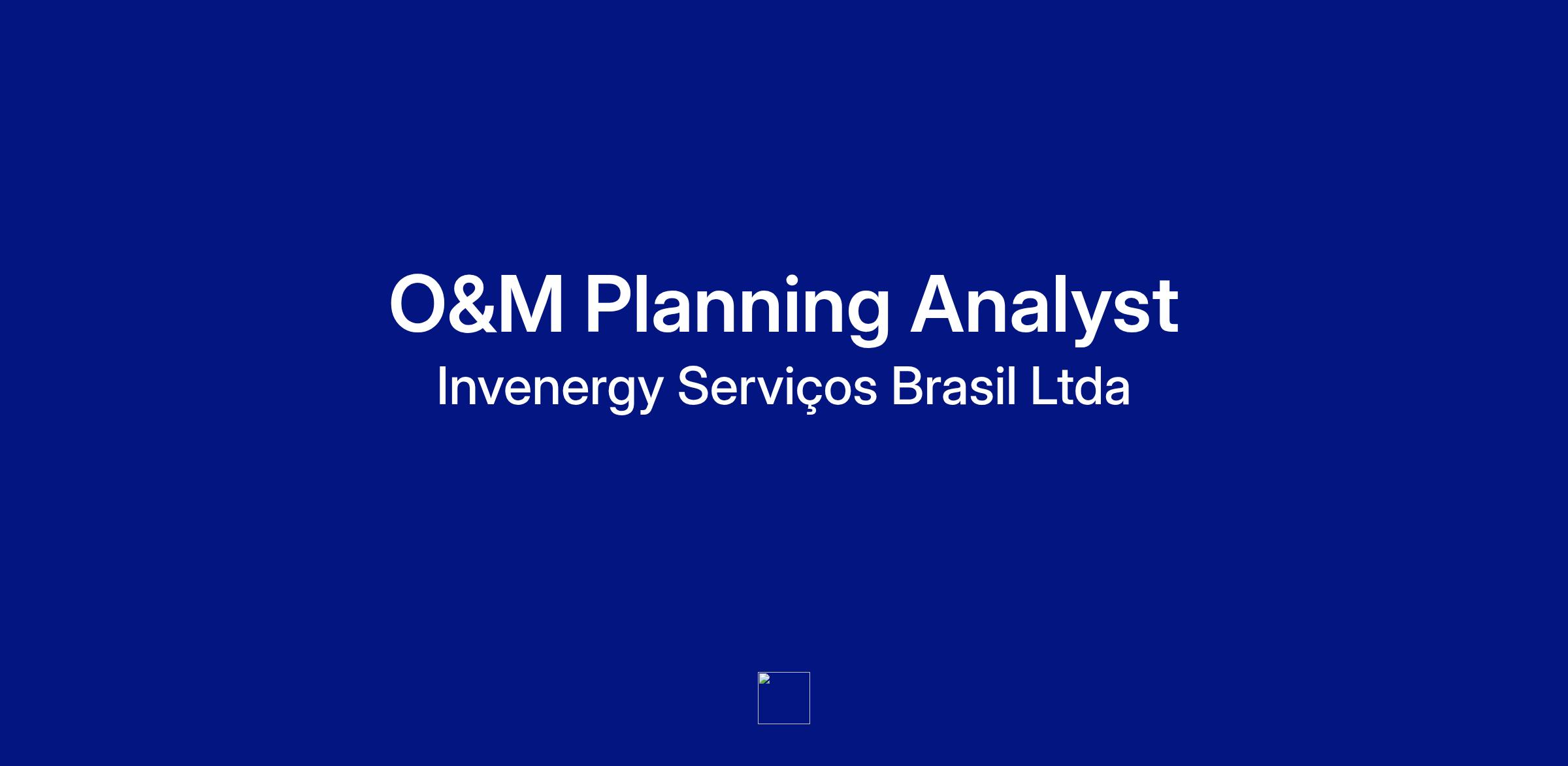 O&M Planning Analyst
Invenergy Serviços Brasil Ltda